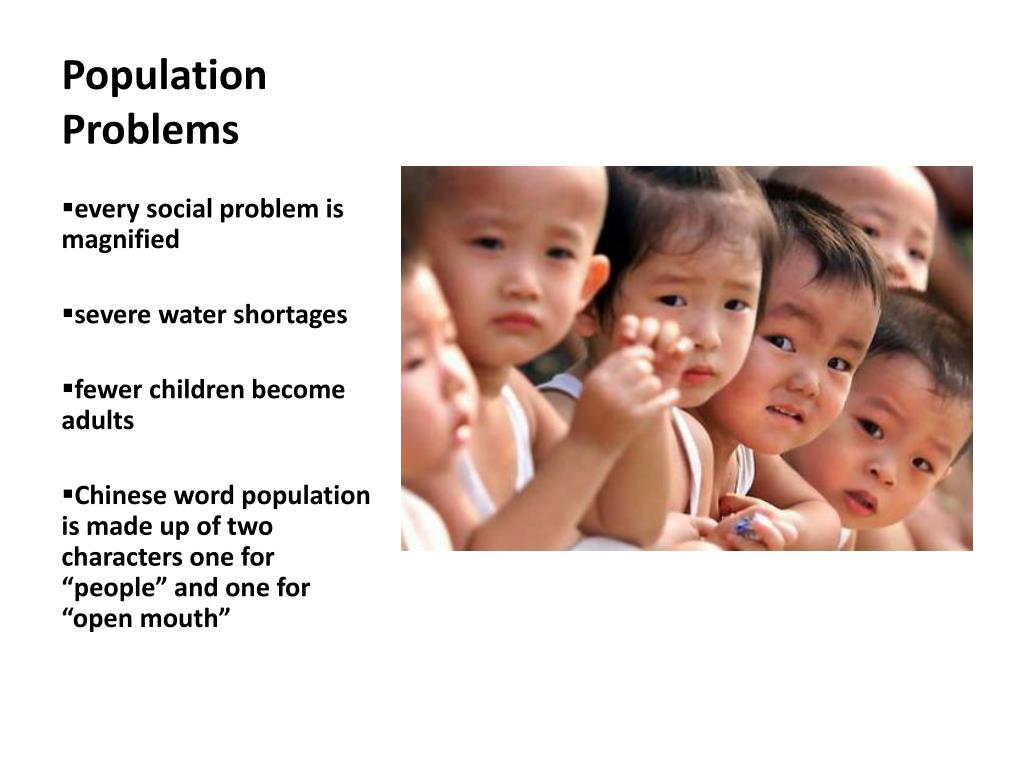 Population Problems

▪every social problem is magnified

▪severe water shortages

▪fewer children become adults

▪Chinese word population is made up of two characters one for “people” and one for “open mouth”